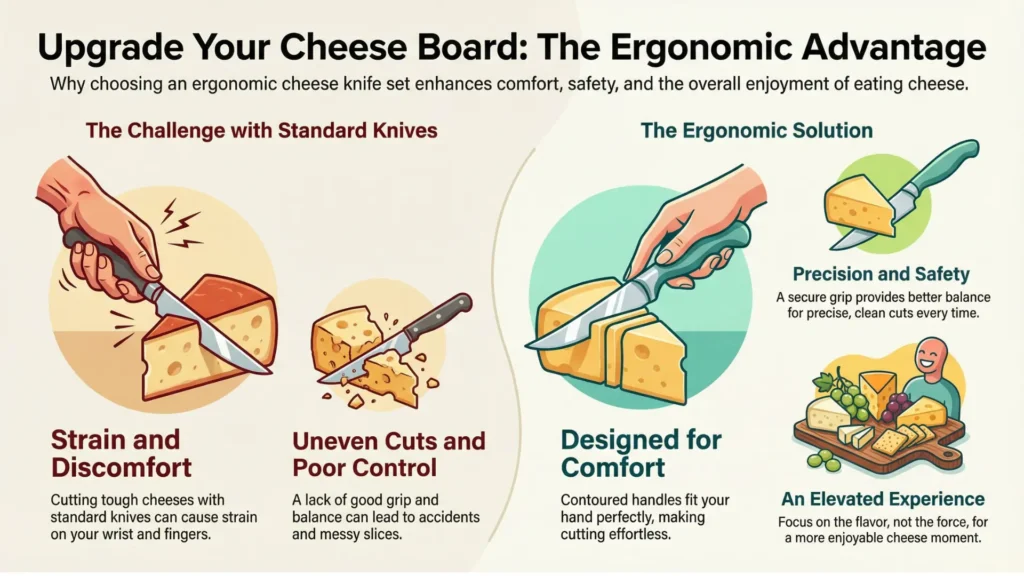 Upgrade Your Cheese Board: The Ergonomic Advantage

Why choosing an ergonomic cheese knife set enhances comfort, safety, and the overall enjoyment of eating cheese.

The Challenge with Standard Knives

Strain and Discomfort

Cutting tough cheeses with standard knives can cause strain on your wrist and fingers.

Uneven Cuts and Poor Control

A lack of good grip and balance can lead to accidents and messy slices.

The Ergonomic Solution

Designed for Comfort

Contoured handles fit your hand perfectly, making cutting effortless.

Precision and Safety

A secure grip provides better balance for precise, clean cuts every time.

An Elevated Experience

Focus on the flavor, not the force, for a more enjoyable cheese moment.